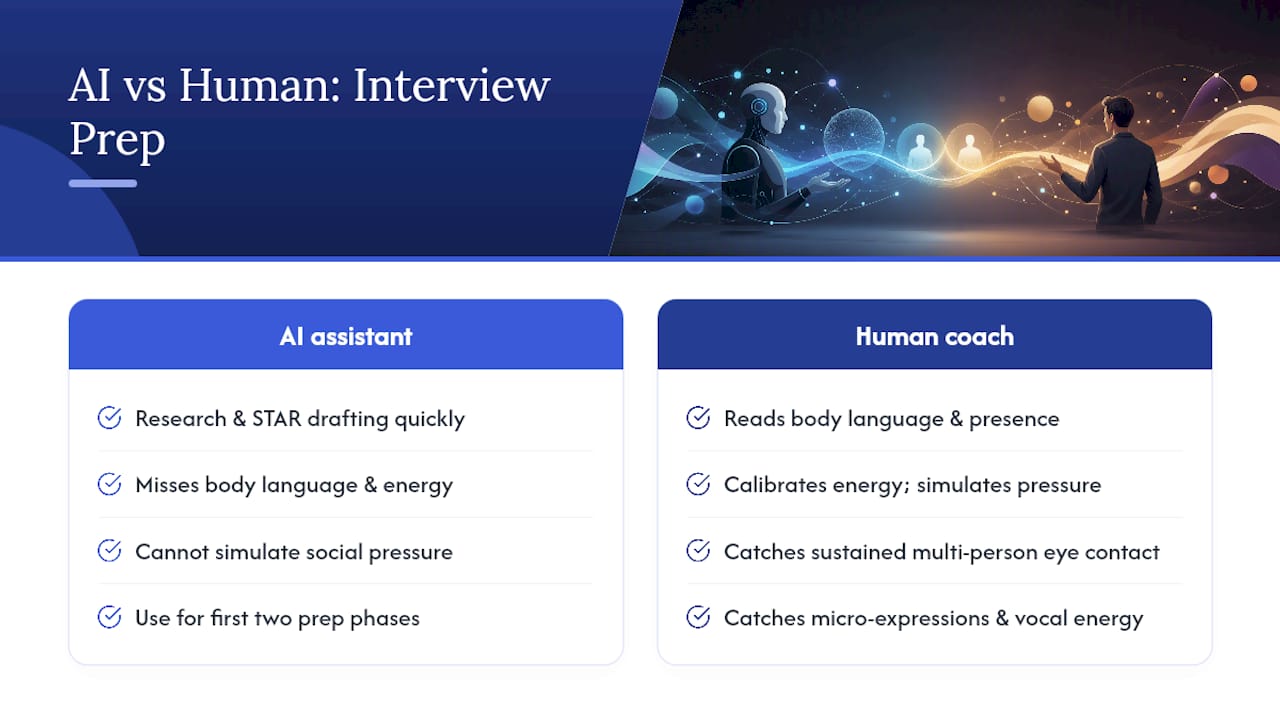 AI vs Human: Interview Prep

AI assistant

Research & STAR drafting quickly

Misses body language & energy

Cannot simulate social pressure

Use for first two prep phases

Human coach

Reads body language & presence

Calibrates energy; simulates pressure

Catches sustained multi-person eye contact

Catches micro-expressions & vocal energy